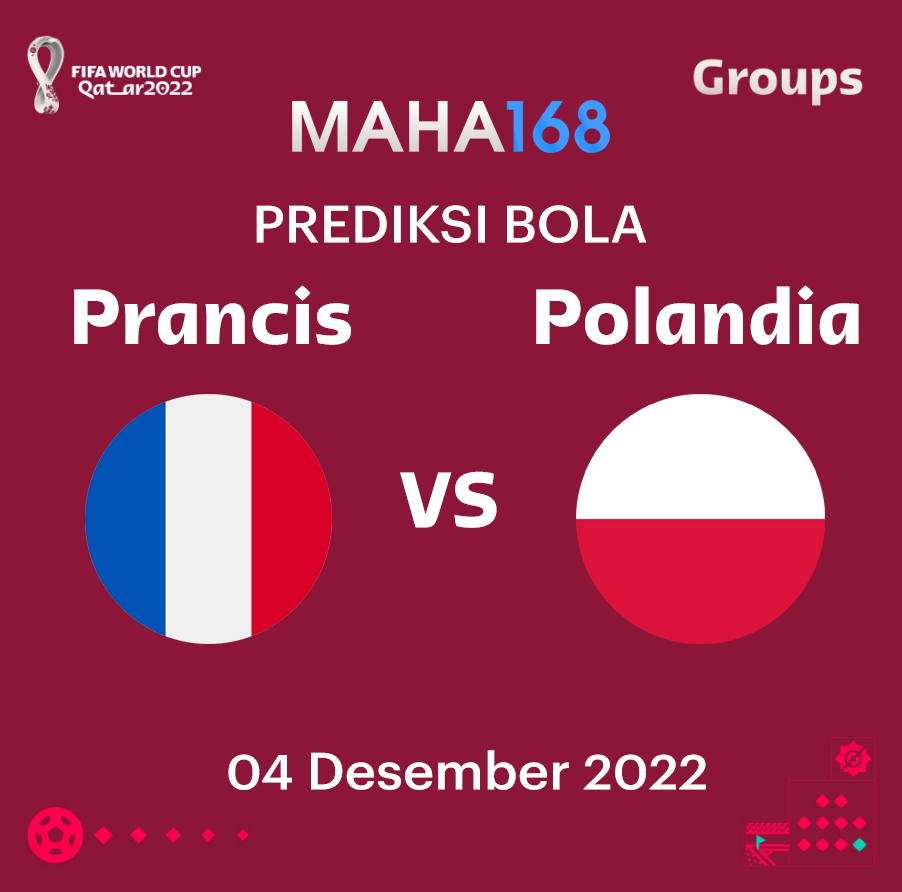 FIFA WORLD CUP Qatar2022

Groups

MAHA168

PREDIKSI BOLA

Prancis

Polandia

VS

04 Desember 2022